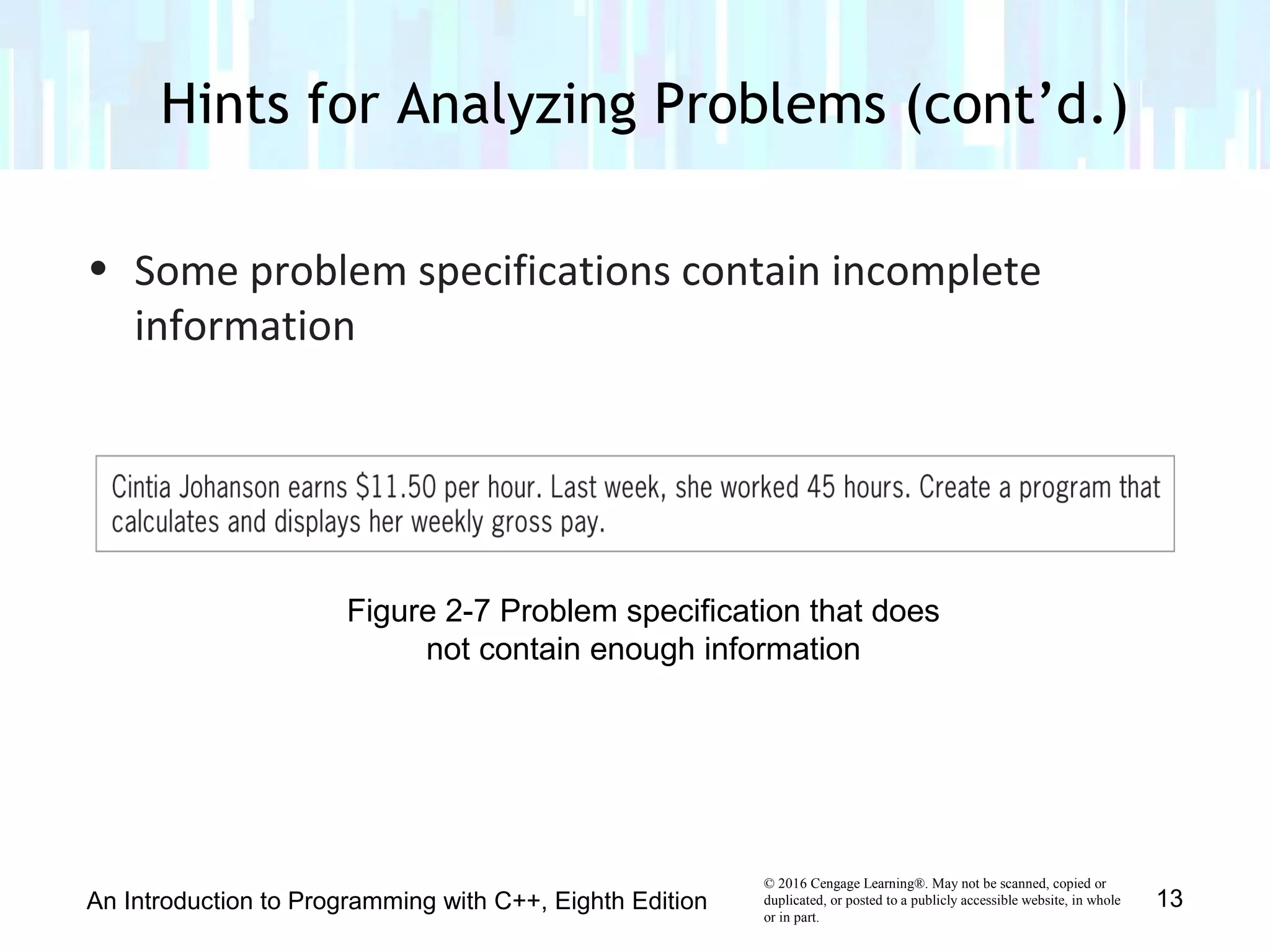 Hints for Analyzing Problems (cont’d.)

• Some problem specifications contain incomplete information

Cintia Johanson earns \$11.50 per hour. Last week, she worked 45 hours. Create a program that calculates and displays her weekly gross pay.

Figure 2-7 Problem specification that does not contain enough information

An Introduction to Programming with C++, Eighth Edition

© 2016 Cengage Learning®. May not be scanned, copied or duplicated, or posted to a publicly accessible website, in whole or in part.

13